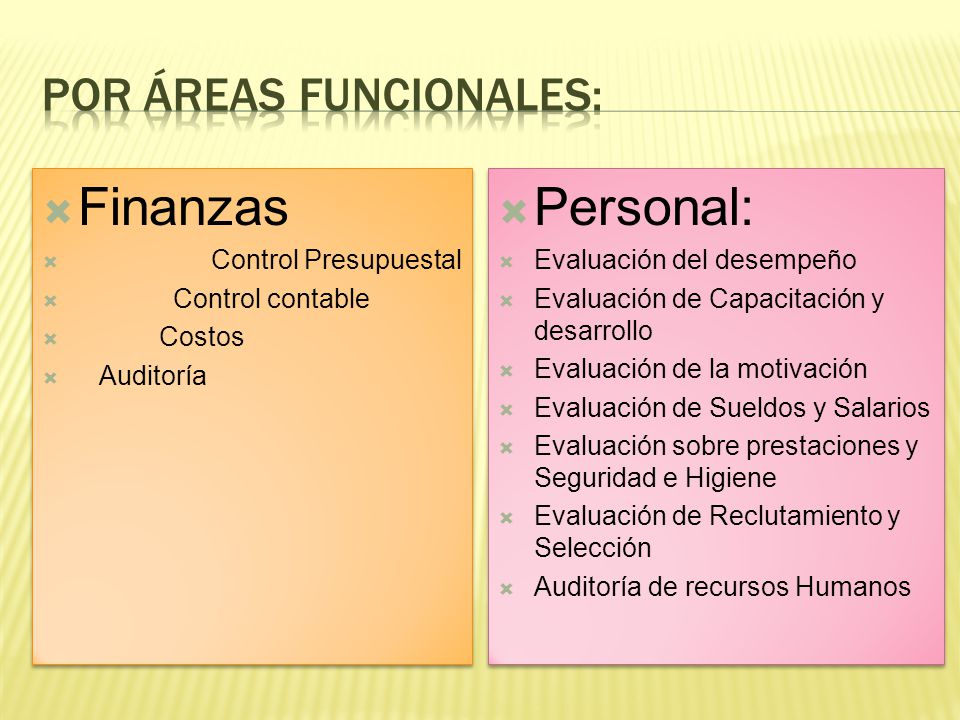 POR ÁREAS FUNCIONALES:

Finanzas

Control Presupuestal

Control contable

Costos

Auditoría

Personal:

Evaluación del desempeño

Evaluación de Capacitación y desarrollo

Evaluación de la motivación

Evaluación de Sueldos y Salarios

Evaluación sobre prestaciones y Seguridad e Higiene

Evaluación de Reclutamiento y Selección

Auditoría de recursos Humanos